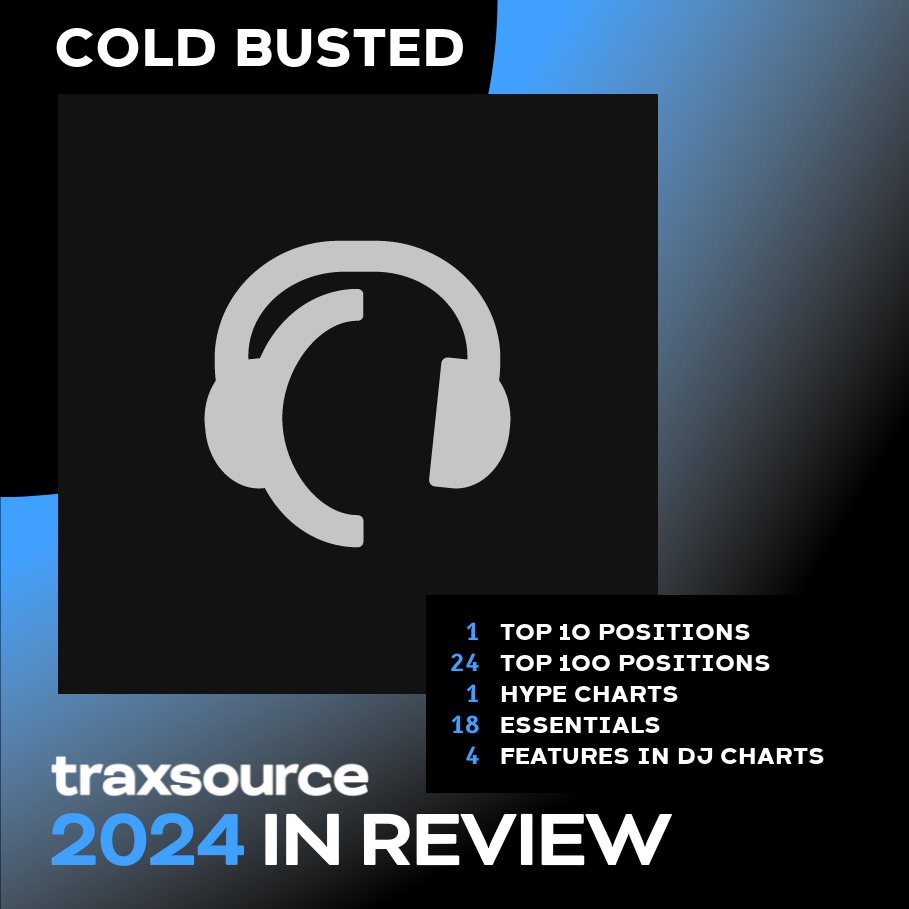 COLD BUSTED

1 TOP 10 POSITIONS
24 TOP 100 POSITIONS
1 HYPE CHARTS
18 ESSENTIALS
4 FEATURES IN DJ CHARTS

traxsource
2024 IN REVIEW